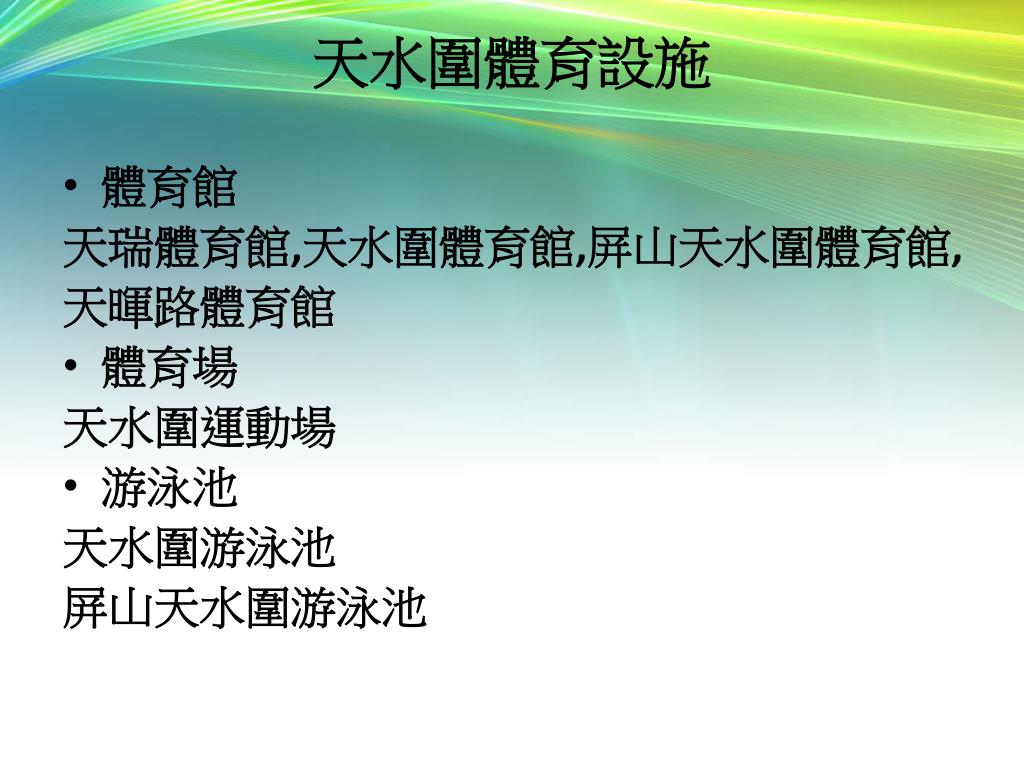 天水圍體育設施

• 體育館

天瑞體育館,天水圍體育館,屏山天水圍體育館,天暉路體育館

• 體育場

天水圍運動場

• 游泳池

天水圍游泳池

屏山天水圍游泳池